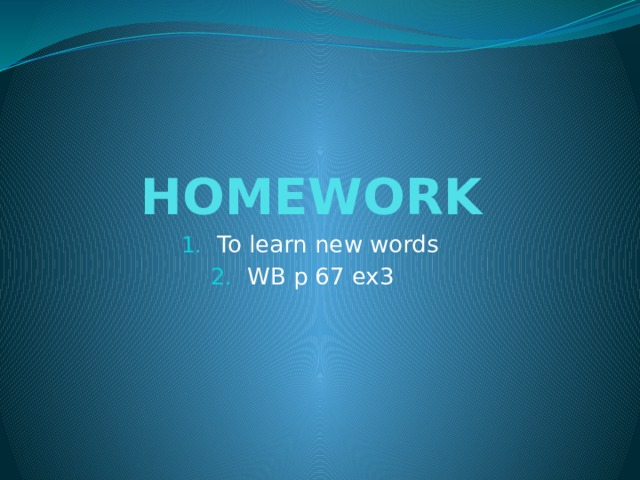 HOMEWORK

1. To learn new words
2. WB p 67 ex3